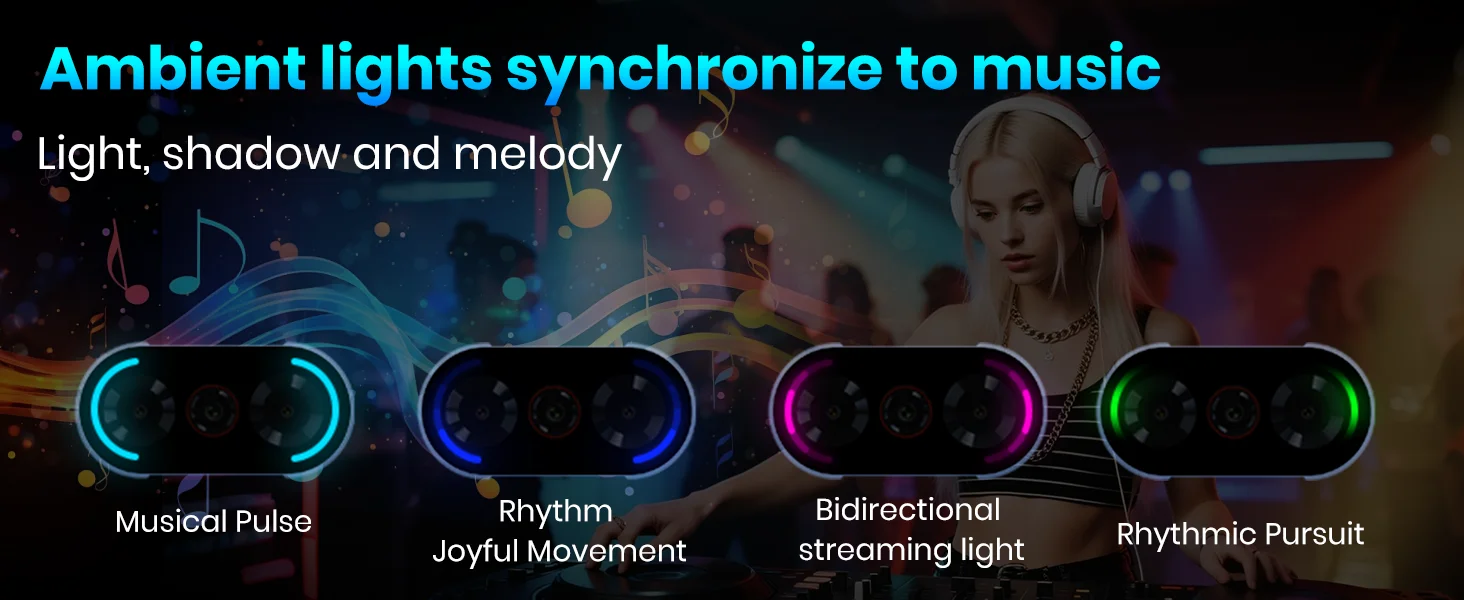 Ambient lights synchronize to music

Light, shadow and melody

Musical Pulse

Rhythm
Joyful Movement

Bidirectional
streaming light

Rhythmic Pursuit